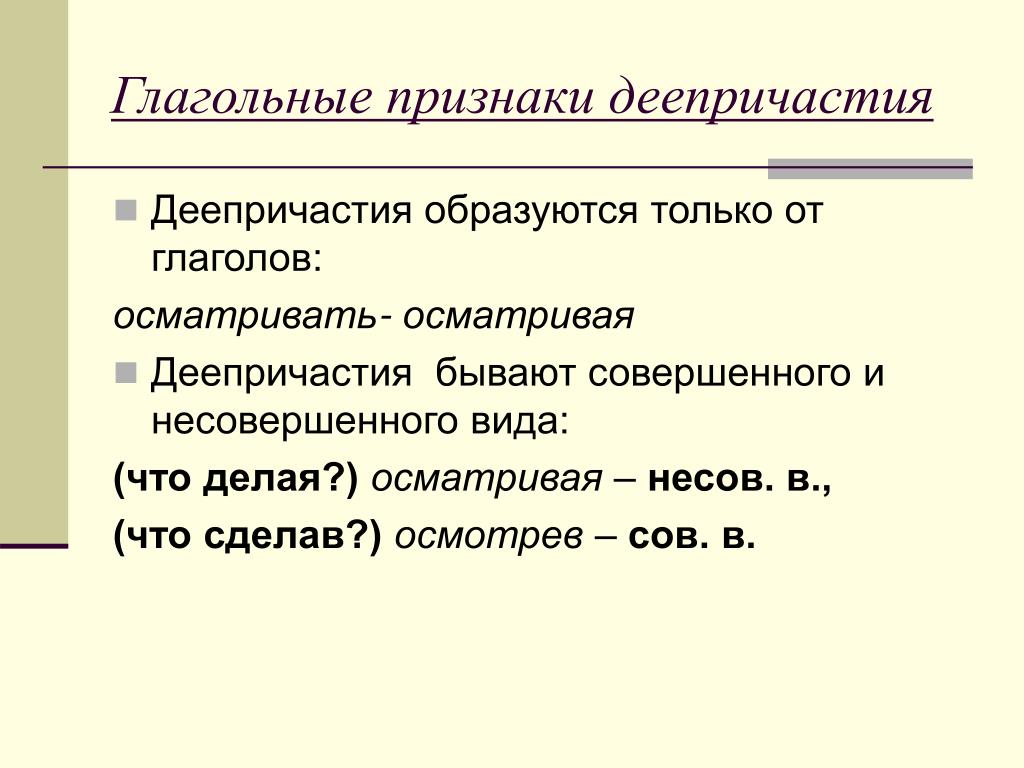 Глагольные признаки деепричастия

Деепричастия образуются только от глаголов:

осматривать- осматривая

Деепричастия бывают совершенного и несовершенного вида:

(что делая?) осматривая – несов. в.,

(что сделав?) осмотрев – сов. в.